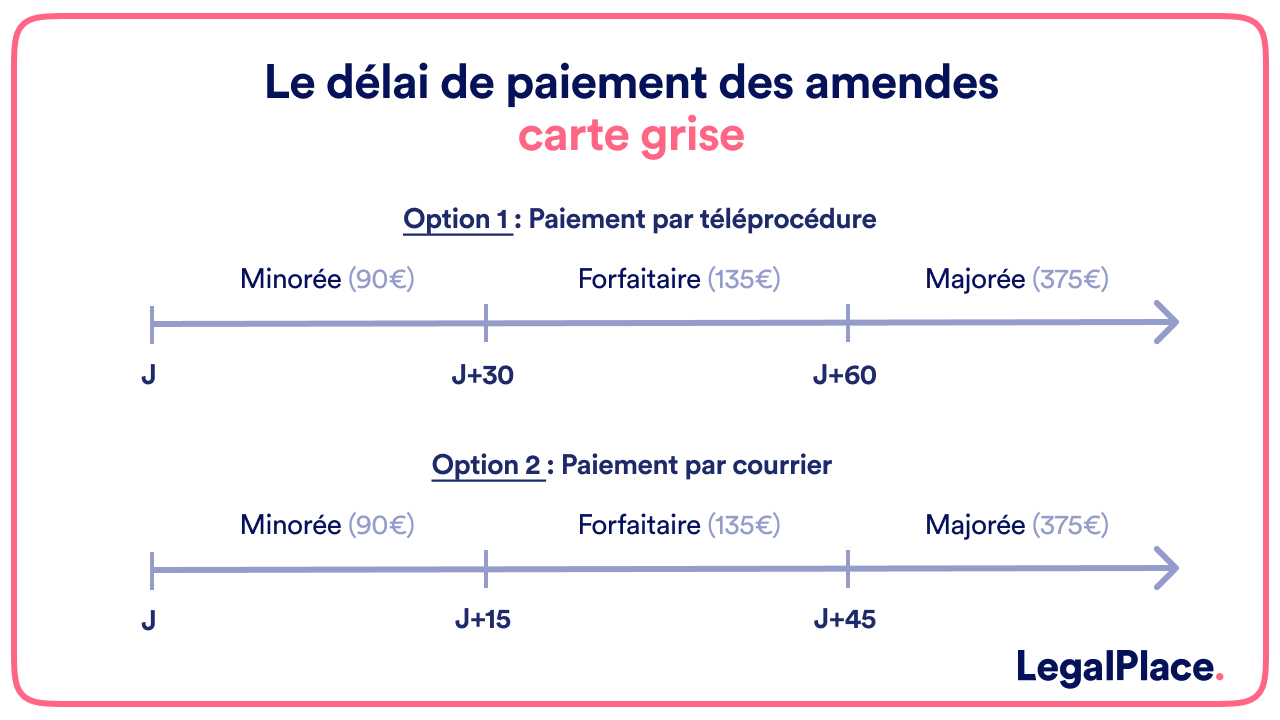 Le délai de paiement des amendes
carte grise

Option 1 : Paiement par téléprocédure

Minorée (90€)
Forfaitaire (135€)
Majorée (375€)

J
J+30
J+60

Option 2 : Paiement par courrier

Minorée (90€)
Forfaitaire (135€)
Majorée (375€)

J
J+15
J+45

LegalPlace.